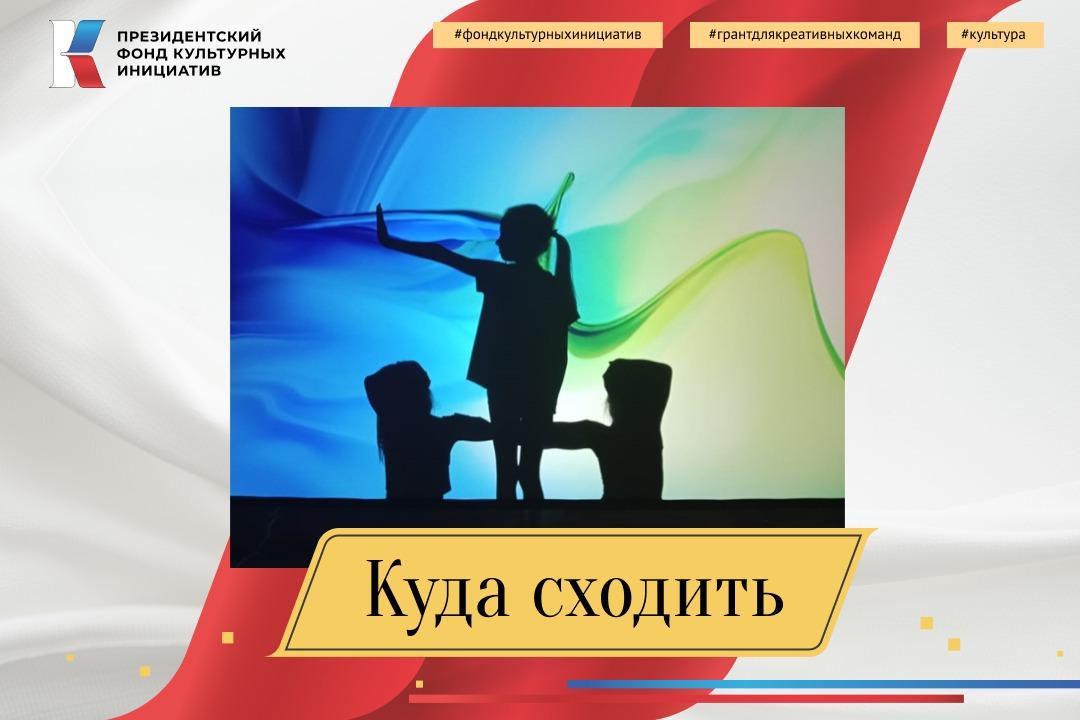 ПРЕЗИДЕНТСКИЙ ФОНД КУЛЬТУРНЫХ ИНИЦИАТИВ

#фондкультурныхинициатив

#грантдлякреативныхкоманд

#культура

Куда сходить